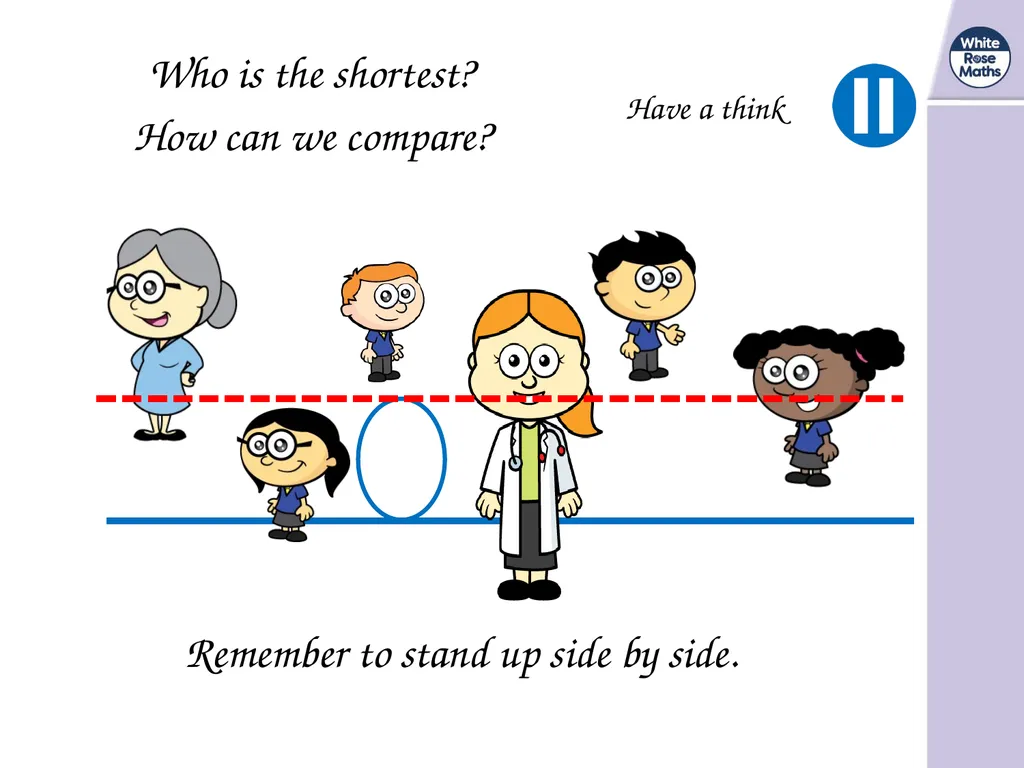 Who is the shortest?

How can we compare?

Have a think

White Rose Maths

Remember to stand up side by side.